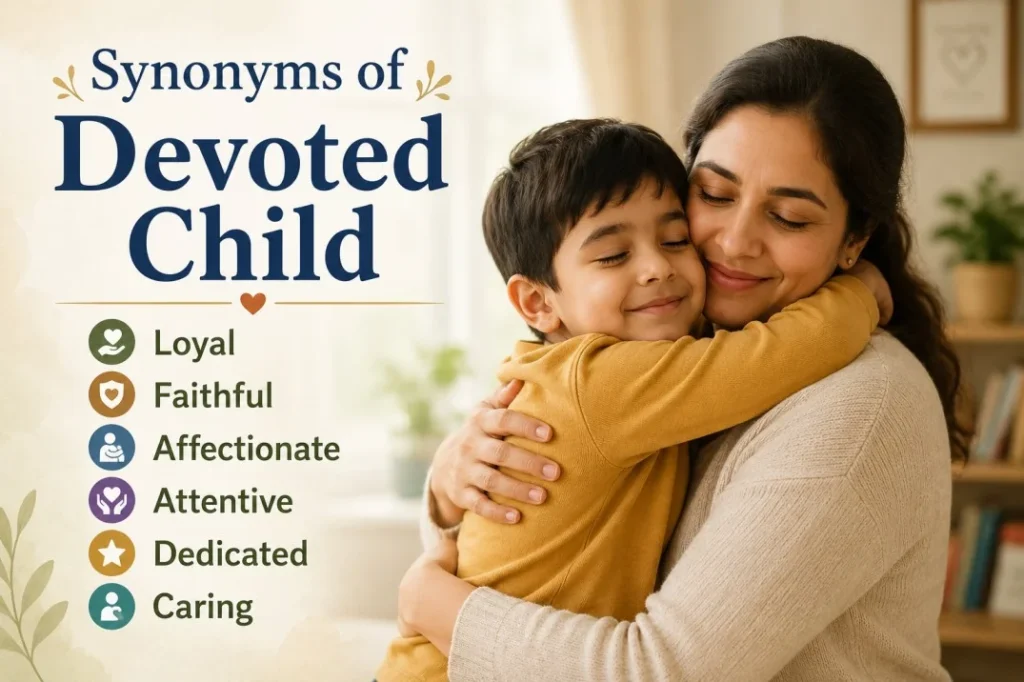 Synonyms of
Devoted Child

Loyal
Faithful
Affectionate
Attentive
Dedicated
Caring